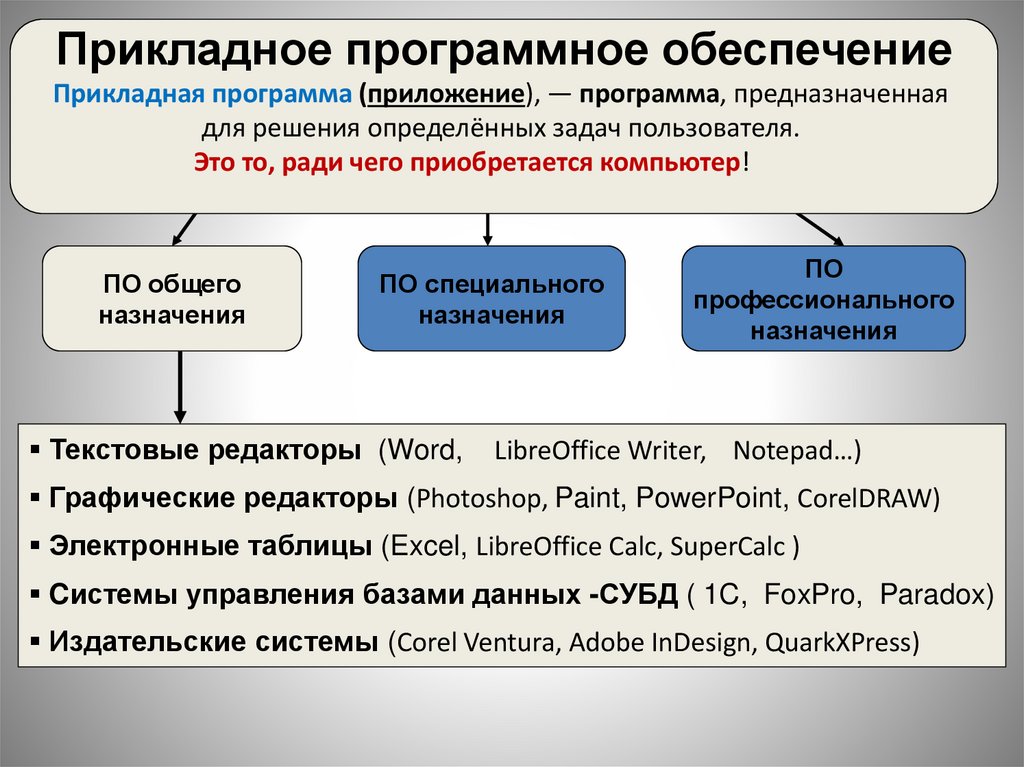 Прикладное программное обеспечение

Прикладная программа (приложение), — программа, предназначенная для решения определённых задач пользователя.

Это то, ради чего приобретается компьютер!

ПО общего назначения

ПО специального назначения

ПО профессионального назначения

▪ Текстовые редакторы (Word, LibreOffice Writer, Notepad…)
▪ Графические редакторы (Photoshop, Paint, PowerPoint, CorelDRAW)
▪ Электронные таблицы (Excel, LibreOffice Calc, SuperCalc )
▪ Системы управления базами данных -СУБД ( 1С, FoxPro, Paradox)
▪ Издательские системы (Corel Ventura, Adobe InDesign, QuarkXPress)